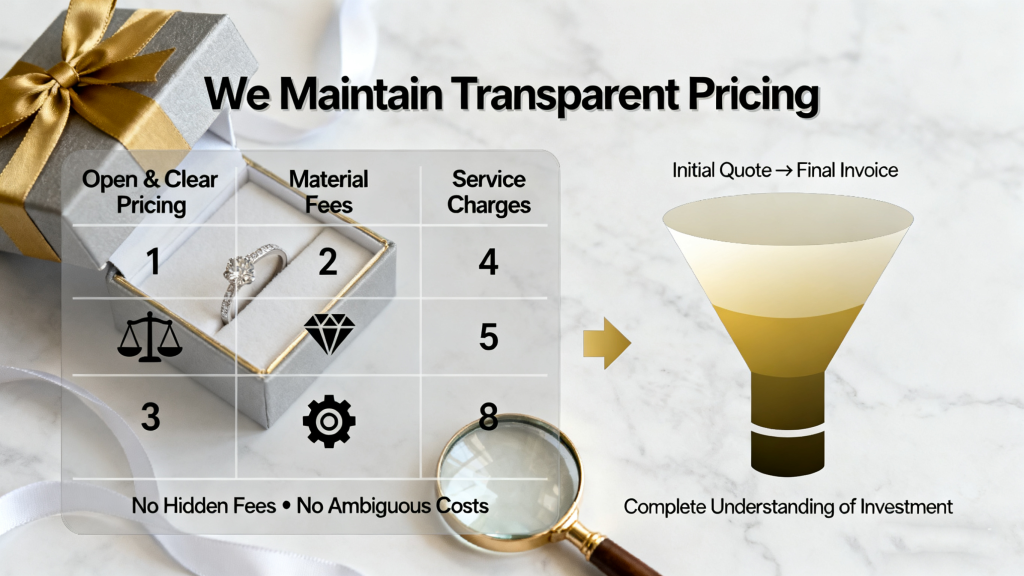 We Maintain Transparent Pricing

| Open & Clear Pricing | Material Fees | Service Charges |
|---|---|---|
| 1 | 2 | 4 |
| | | 5 |
| 3 | | 8 |

No Hidden Fees • No Ambiguous Costs

Initial Quote → Final Invoice

Complete Understanding of Investment